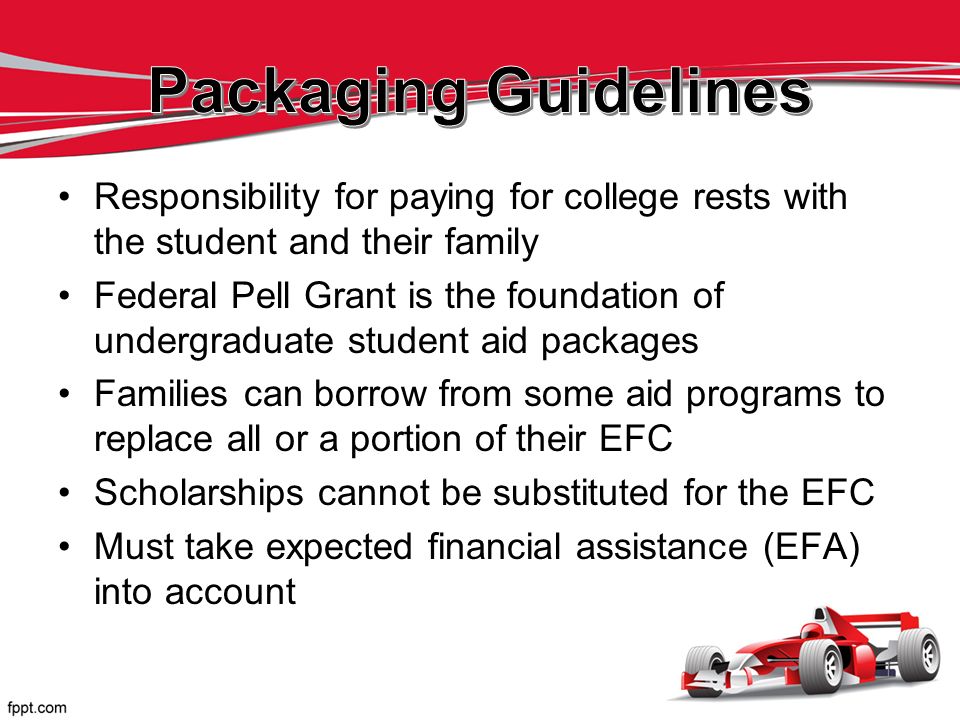 Packaging Guidelines

• Responsibility for paying for college rests with the student and their family
• Federal Pell Grant is the foundation of undergraduate student aid packages
• Families can borrow from some aid programs to replace all or a portion of their EFC
• Scholarships cannot be substituted for the EFC
• Must take expected financial assistance (EFA) into account

fppt.com